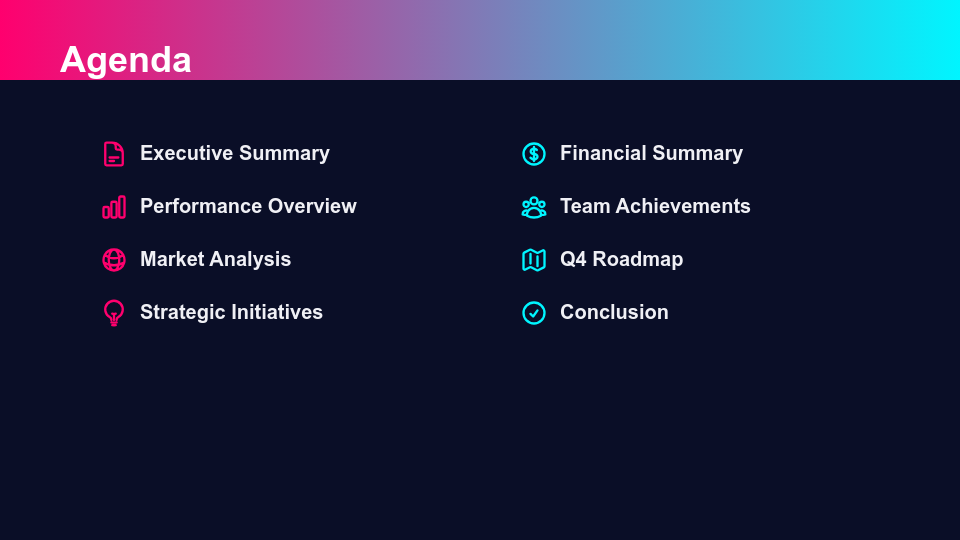 Agenda

Executive Summary

Performance Overview

Market Analysis

Strategic Initiatives

Financial Summary

Team Achievements

Q4 Roadmap

Conclusion